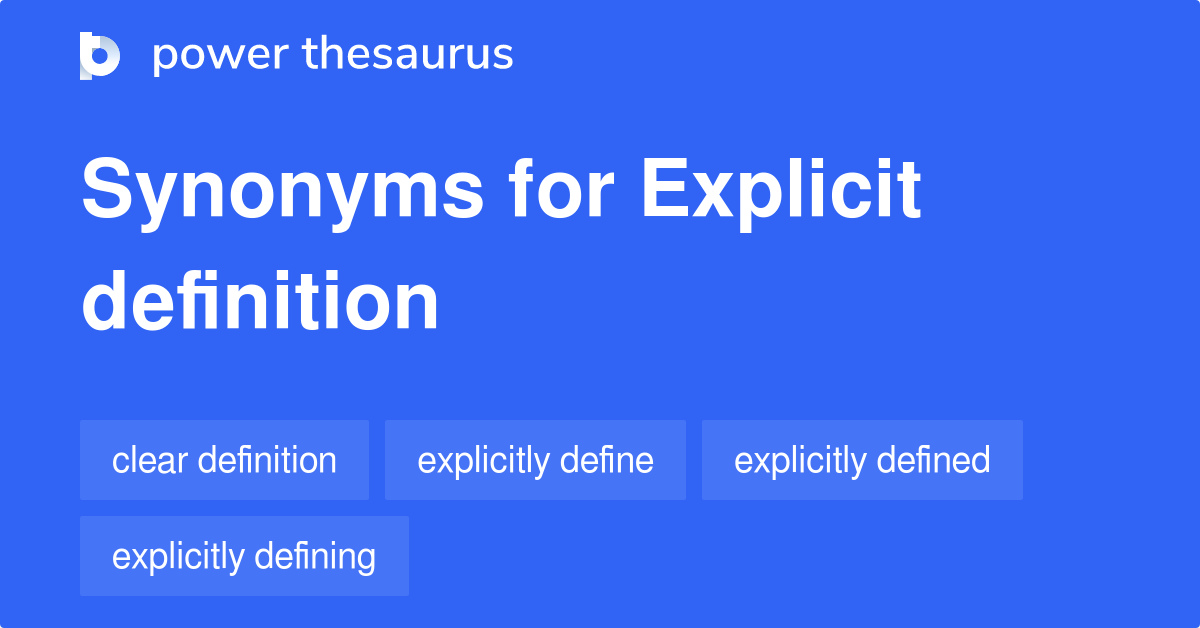 power thesaurus

Synonyms for Explicit definition

clear definition

explicitly define

explicitly defined

explicitly defining